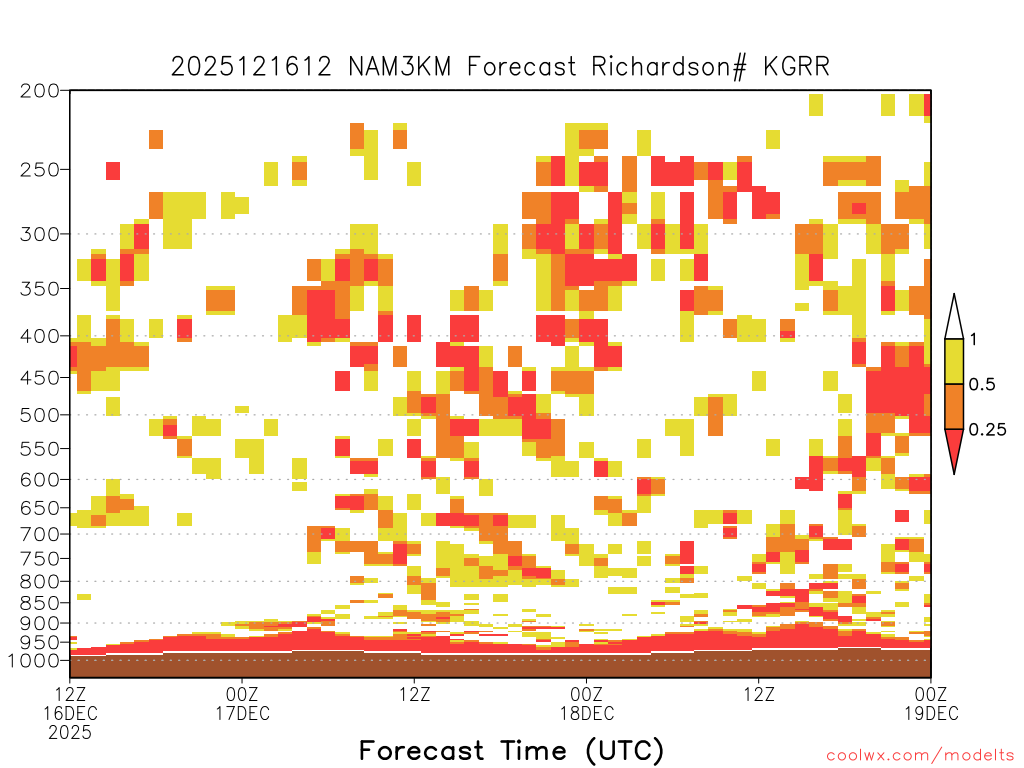 2025121612 NAM3KM Forecast Richardson# KGRR

200
250
300
350
400
450
500
550
600
650
700
750
800
850
900
950
1000

1
0.5
0.25

12Z 16DEC 2025
00Z 17DEC
12Z
00Z 18DEC
12Z
00Z 19DEC

Forecast Time (UTC)

coolwx.com/modelts